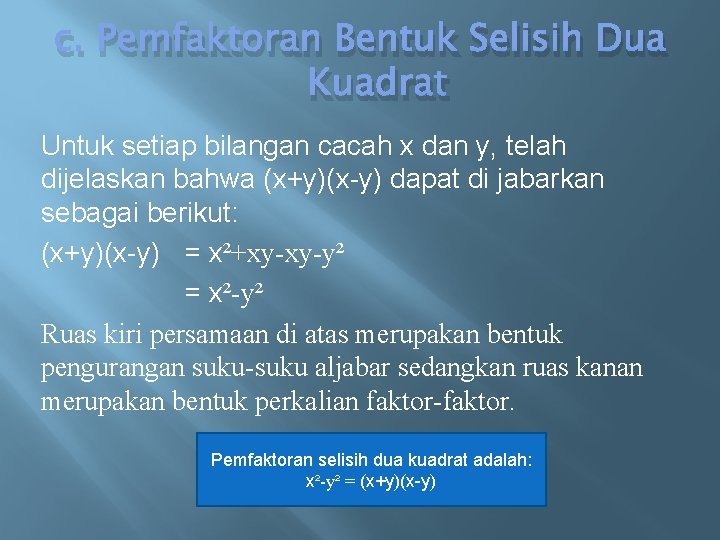 c. Pemfaktoran Bentuk Selisih Dua Kuadrat

Untuk setiap bilangan cacah x dan y, telah dijelaskan bahwa (x+y)(x-y) dapat di jabarkan sebagai berikut:

$(x+y)(x-y) = x^2+xy-xy-y^2$
$= x^2-y^2$

Ruas kiri persamaan di atas merupakan bentuk pengurangan suku-suku aljabar sedangkan ruas kanan merupakan bentuk perkalian faktor-faktor.

Pemfaktoran selisih dua kuadrat adalah:
$x^2-y^2 = (x+y)(x-y)$